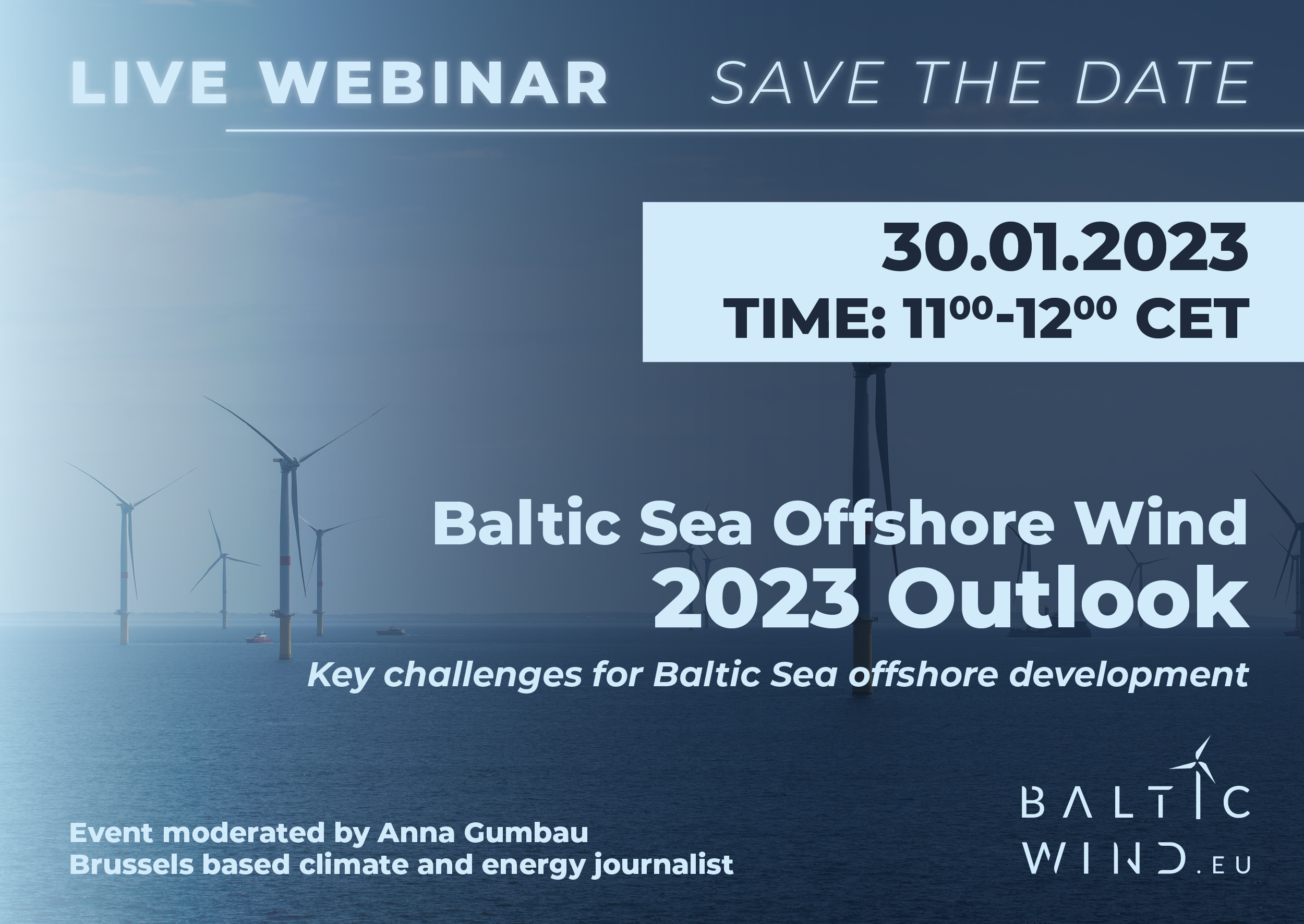 LIVE WEBINAR SAVE THE DATE

30.01.2023
TIME: $11^{00}$-$12^{00}$ CET

Baltic Sea Offshore Wind
2023 Outlook

Key challenges for Baltic Sea offshore development

Event moderated by Anna Gumbau
Brussels based climate and energy journalist

BALTIC WIND.EU